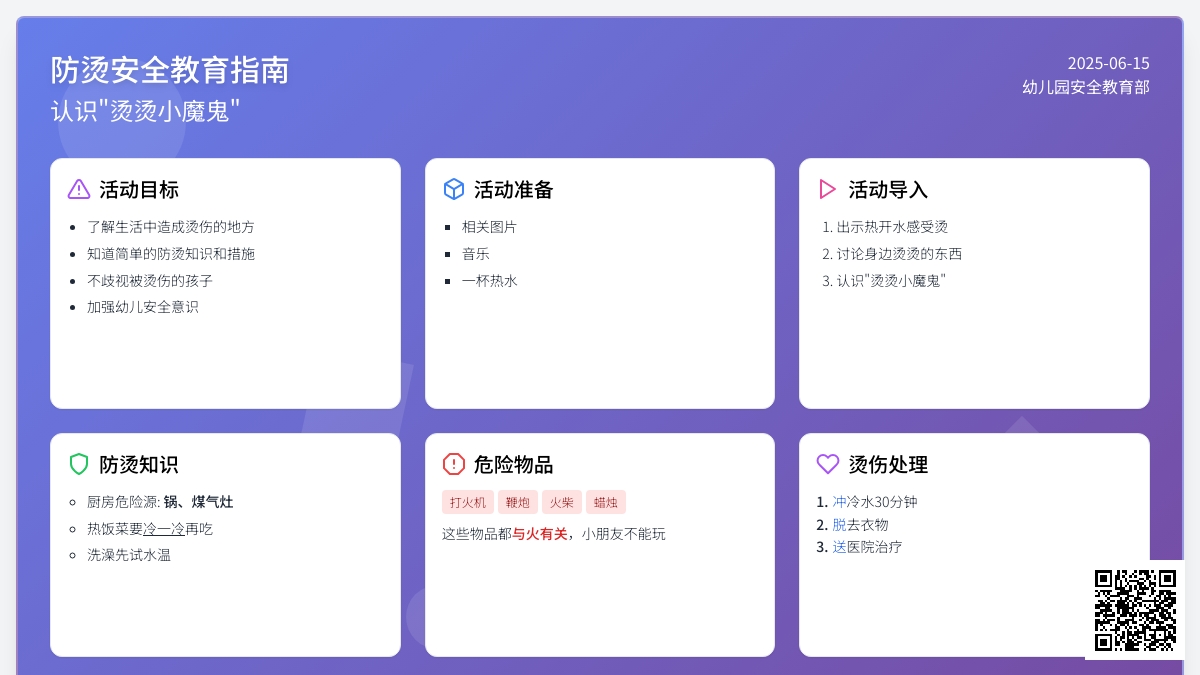 防烫安全教育指南
认识"烫烫小魔鬼"

2025-06-15
幼儿园安全教育部

活动目标
- 了解生活中造成烫伤的地方
- 知道简单的防烫知识和措施
- 不歧视被烫伤的孩子
- 加强幼儿安全意识

活动准备
- 相关图片
- 音乐
- 一杯热水

活动导入
1. 出示热开水感受烫
2. 讨论身边烫烫的东西
3. 认识"烫烫小魔鬼"

防烫知识
- 厨房危险源: 锅、煤气灶
- 热饭菜要冷一冷再吃
- 洗澡先试水温

危险物品
打火机 鞭炮 火柴 蜡烛
这些物品都与火有关，小朋友不能玩

烫伤处理
1. 冲冷水30分钟
2. 脱去衣物
3. 送医院治疗